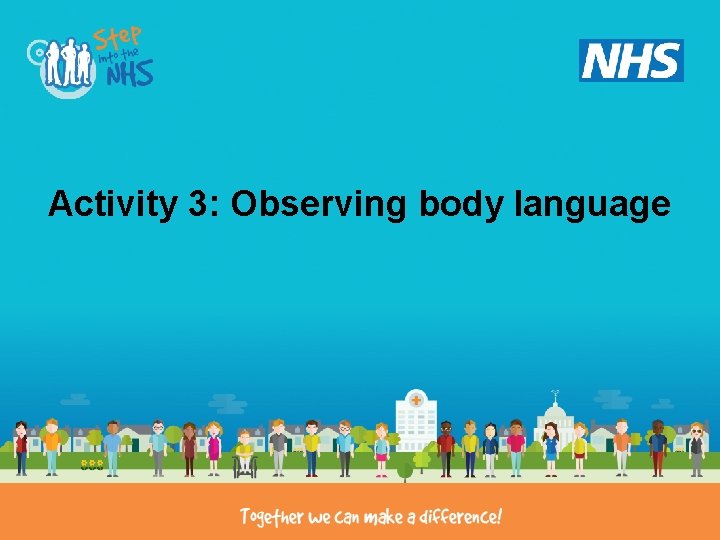 Step into the NHS

NHS

Activity 3: Observing body language

Together we can make a difference!